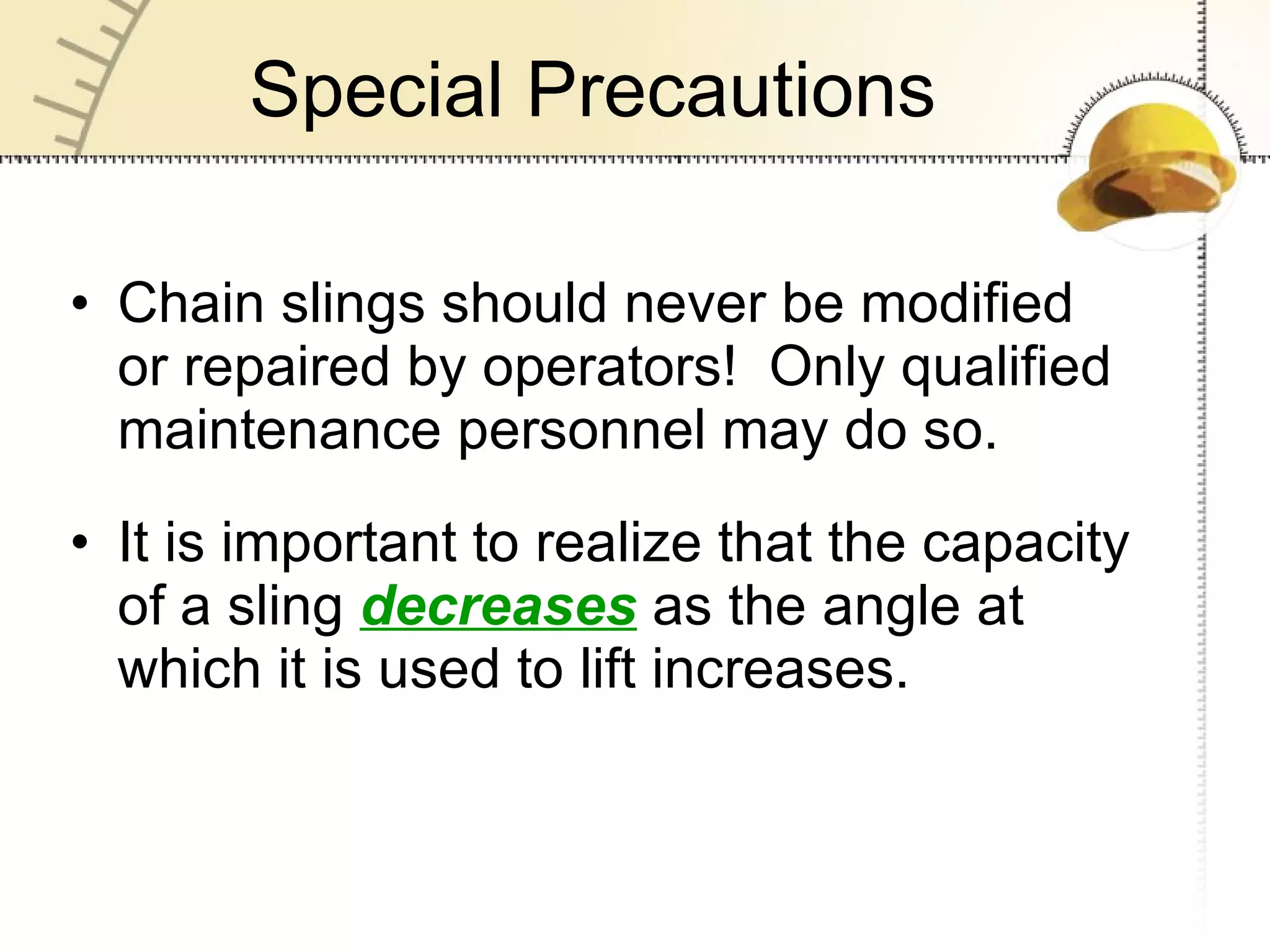 Special Precautions

• Chain slings should never be modified or repaired by operators! Only qualified maintenance personnel may do so.

• It is important to realize that the capacity of a sling decreases as the angle at which it is used to lift increases.